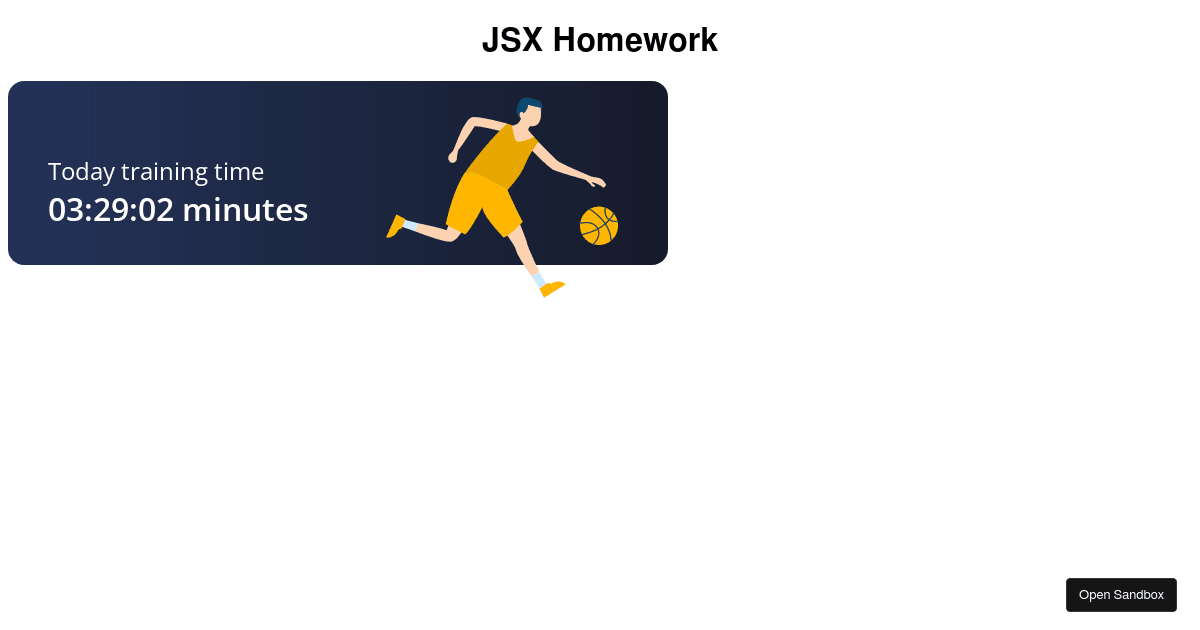 JSX Homework

Today training time
03:29:02 minutes

Open Sandbox